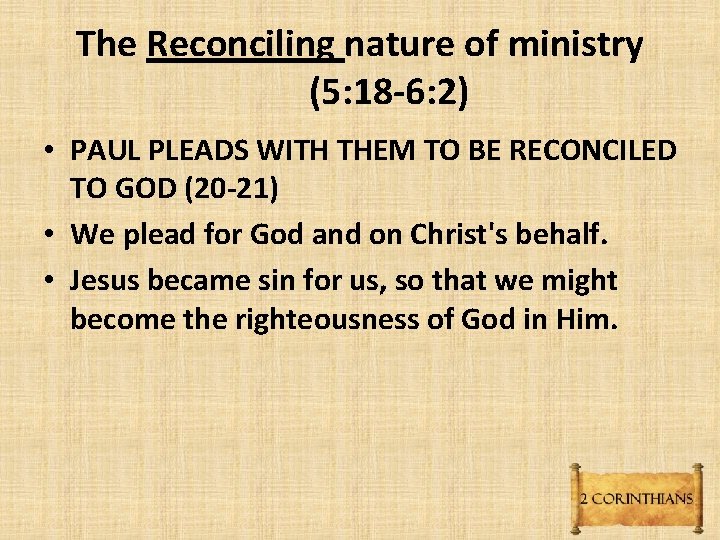 The Reconciling nature of ministry (5:18-6:2)

• PAUL PLEADS WITH THEM TO BE RECONCILED TO GOD (20-21)
• We plead for God and on Christ's behalf.
• Jesus became sin for us, so that we might become the righteousness of God in Him.

2 CORINTHIANS